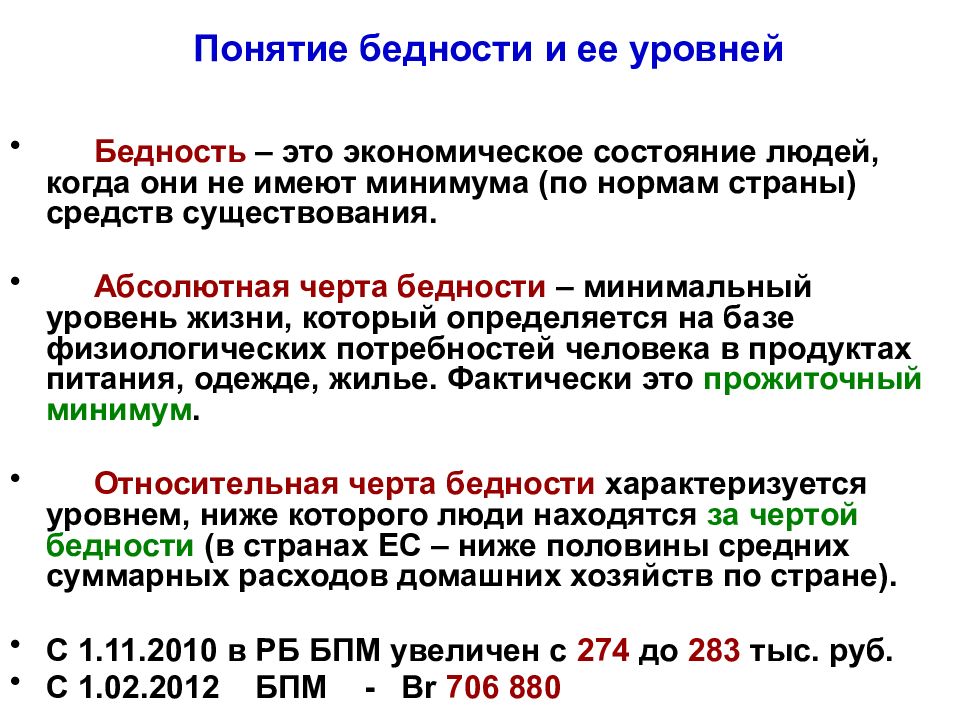 Понятие бедности и ее уровней

• Бедность – это экономическое состояние людей, когда они не имеют минимума (по нормам страны) средств существования.

• Абсолютная черта бедности – минимальный уровень жизни, который определяется на базе физиологических потребностей человека в продуктах питания, одежде, жилье. Фактически это прожиточный минимум.

• Относительная черта бедности характеризуется уровнем, ниже которого люди находятся за чертой бедности (в странах ЕС – ниже половины средних суммарных расходов домашних хозяйств по стране).

• С 1.11.2010 в РБ БПМ увеличен с 274 до 283 тыс. руб.
• С 1.02.2012 БПМ - Br 706 880